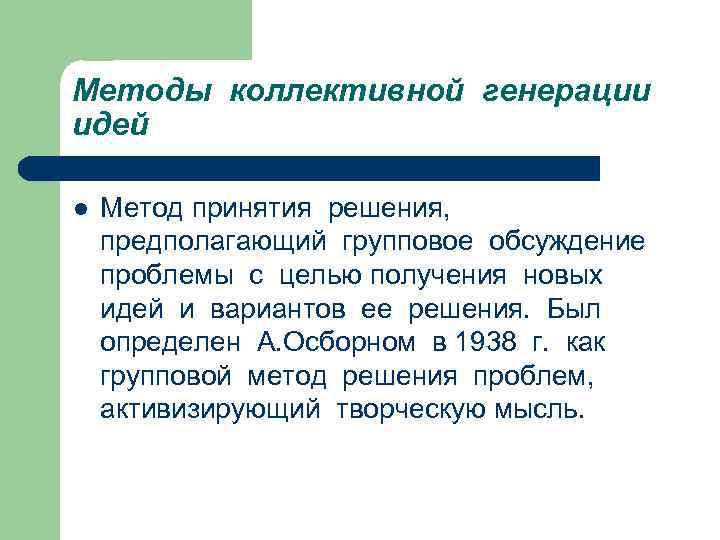 Методы коллективной генерации идей

● Метод принятия решения, предполагающий групповое обсуждение проблемы с целью получения новых идей и вариантов ее решения. Был определен А.Осборном в 1938 г. как групповой метод решения проблем, активизирующий творческую мысль.